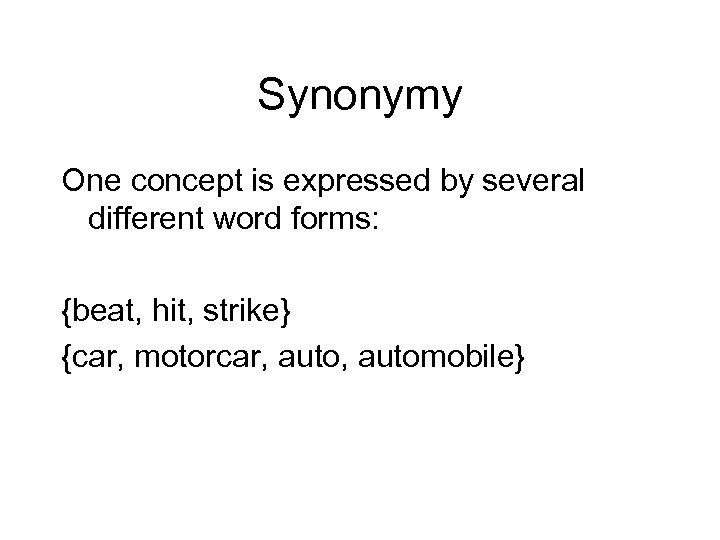 Synonymy

One concept is expressed by several different word forms:

{beat, hit, strike}

{car, motorcar, auto, automobile}